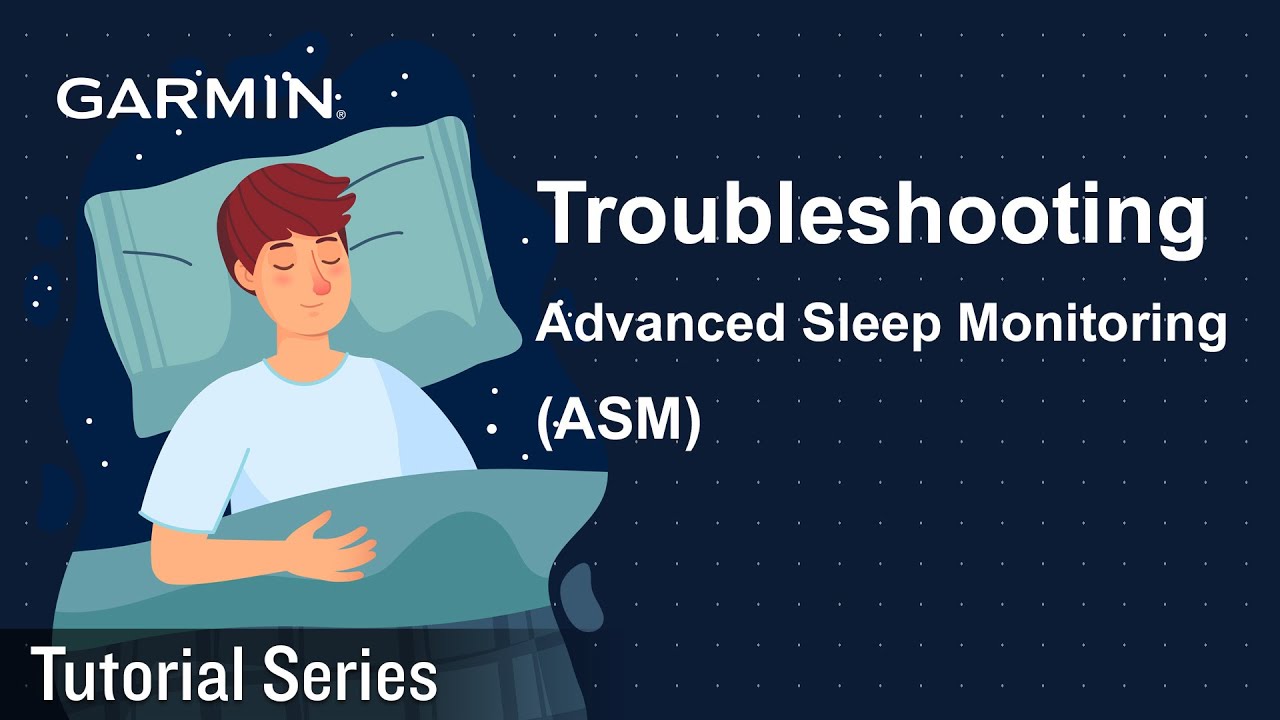 GARMIN®

Troubleshooting
Advanced Sleep Monitoring (ASM)

Tutorial Series